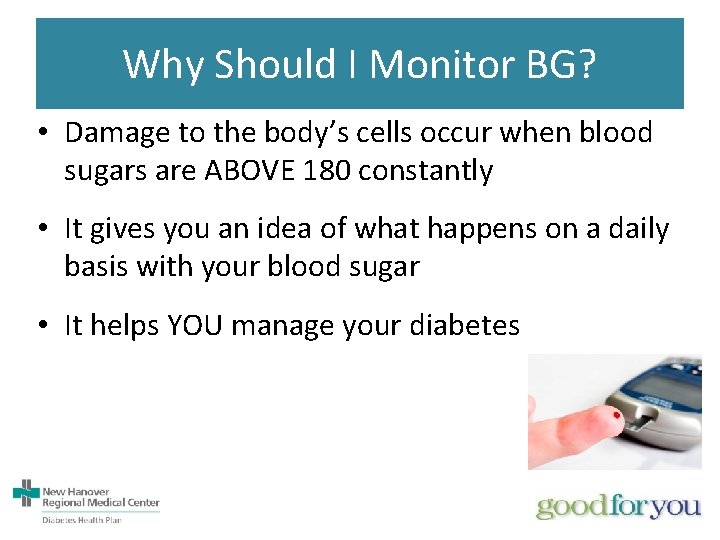 Why Should I Monitor BG?

• Damage to the body's cells occur when blood sugars are ABOVE 180 constantly

• It gives you an idea of what happens on a daily basis with your blood sugar

• It helps YOU manage your diabetes

New Hanover Regional Medical Center
Diabetes Health Plan

goodforyou